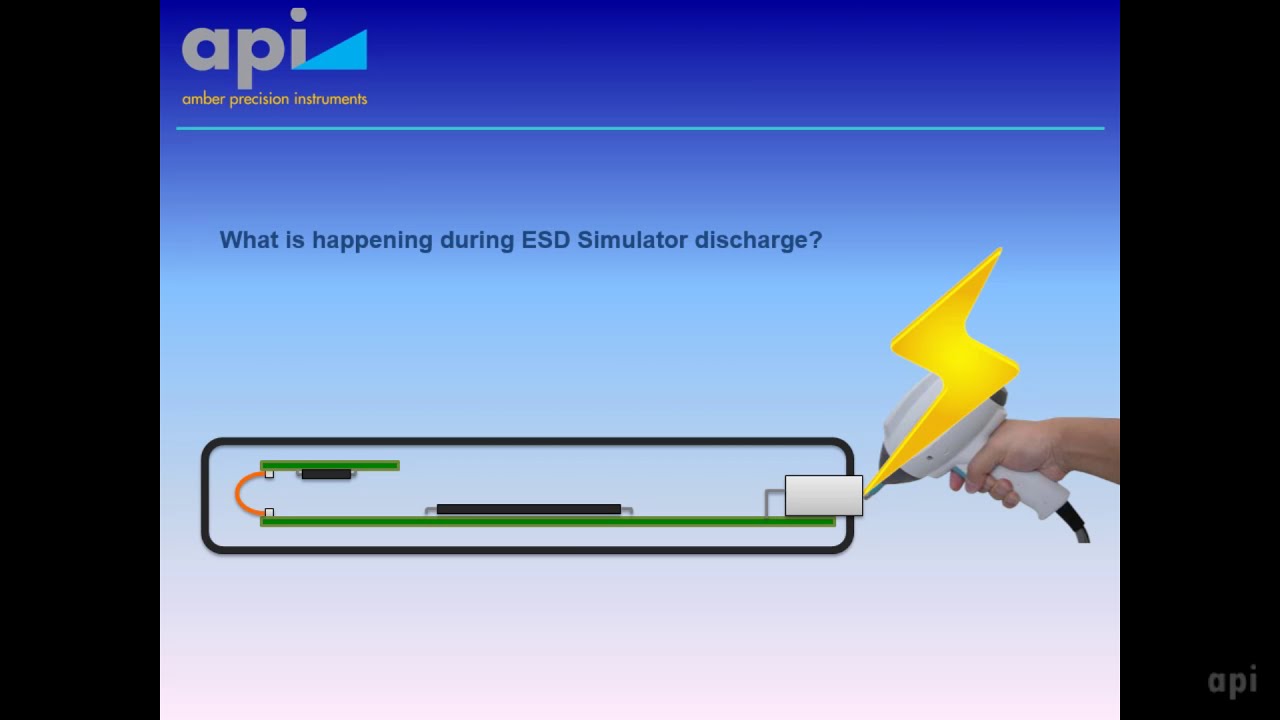 api
amber precision instruments

What is happening during ESD Simulator discharge?

api